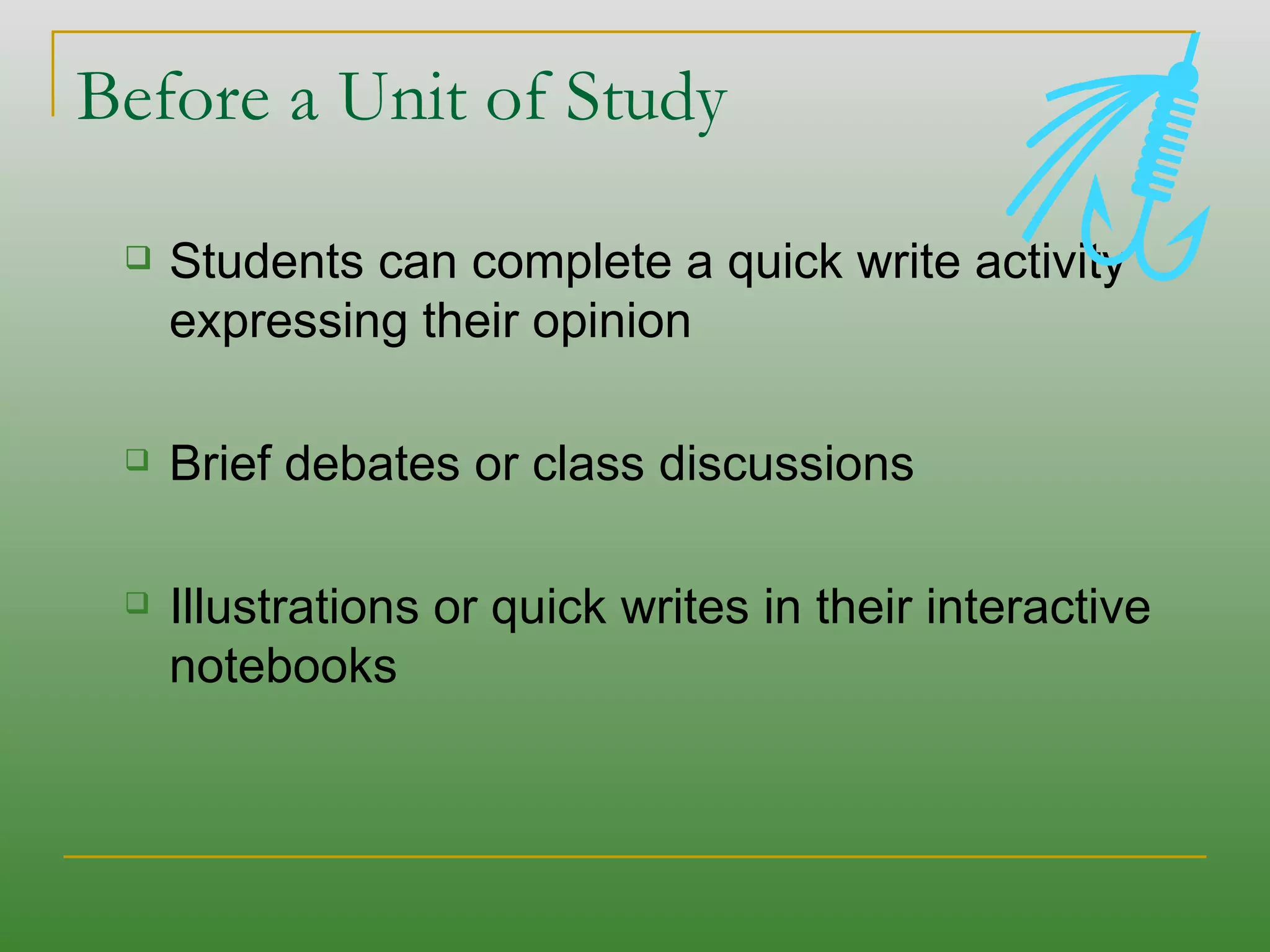 Before a Unit of Study

❑ Students can complete a quick write activity expressing their opinion

❑ Brief debates or class discussions

❑ Illustrations or quick writes in their interactive notebooks